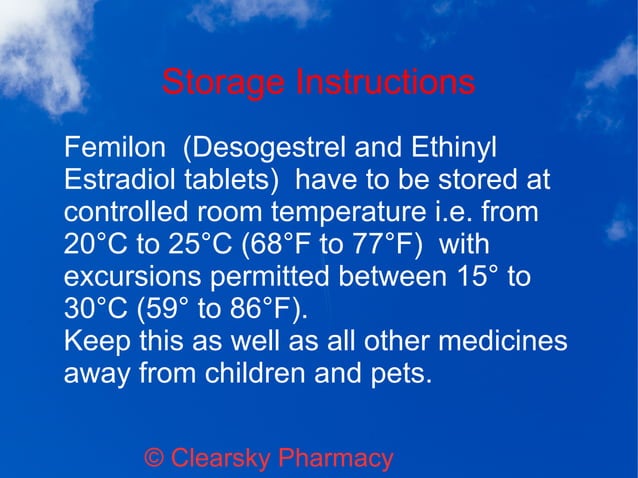 Storage Instructions

Femilon (Desogestrel and Ethinyl Estradiol tablets) have to be stored at controlled room temperature i.e. from 20°C to 25°C (68°F to 77°F) with excursions permitted between 15° to 30°C (59° to 86°F).
Keep this as well as all other medicines away from children and pets.

© Clearsky Pharmacy